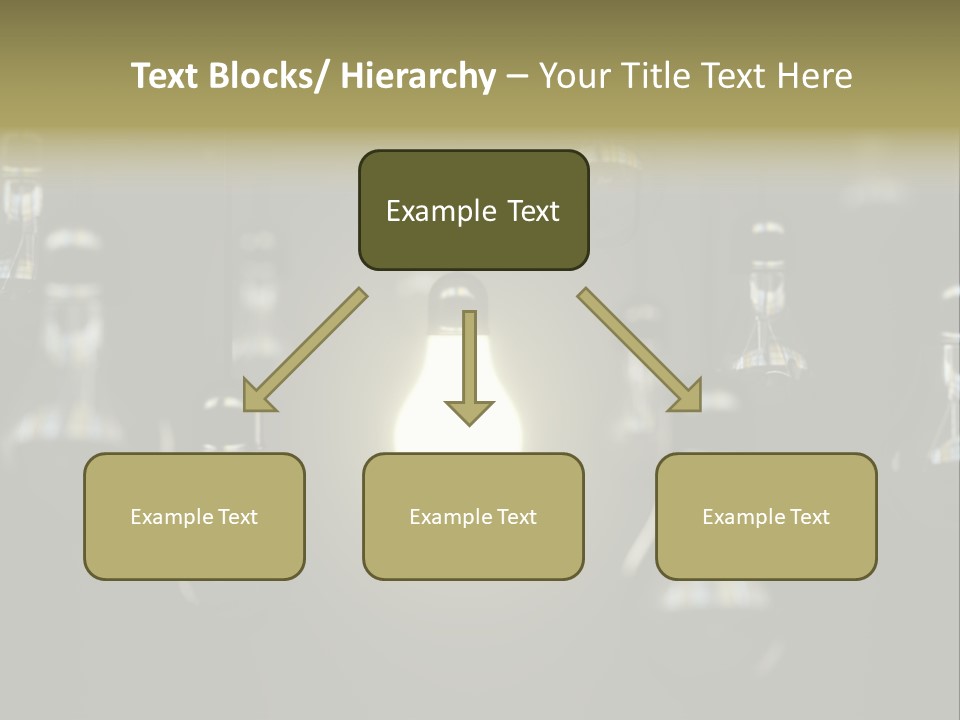 Text Blocks/ Hierarchy – Your Title Text Here

Example Text

Example Text

Example Text

Example Text